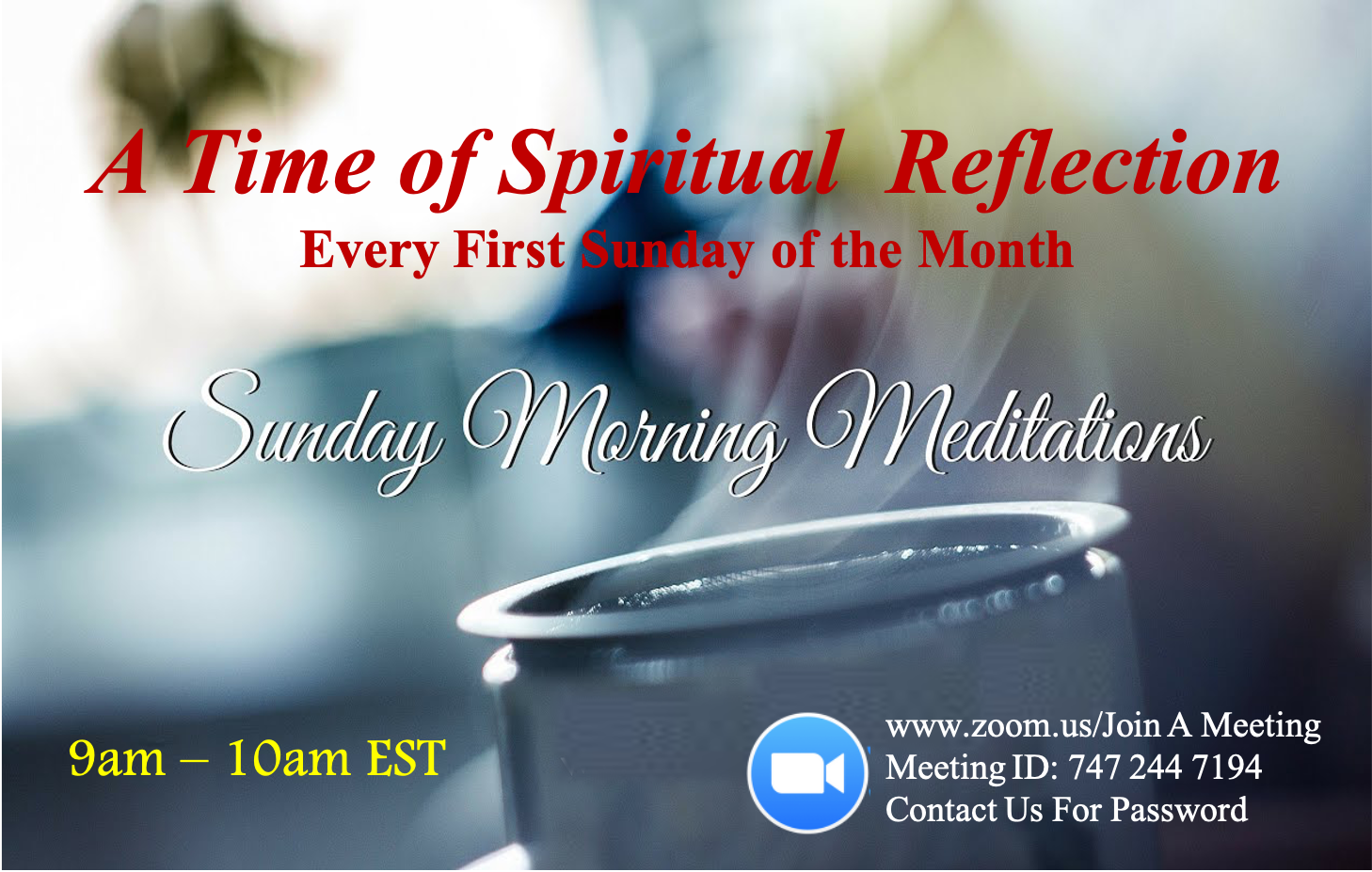 A Time of Spiritual Reflection
Every First Sunday of the Month

Sunday Morning Meditations

9am – 10am EST

www.zoom.us/Join A Meeting
Meeting ID: 747 244 7194
Contact Us For Password